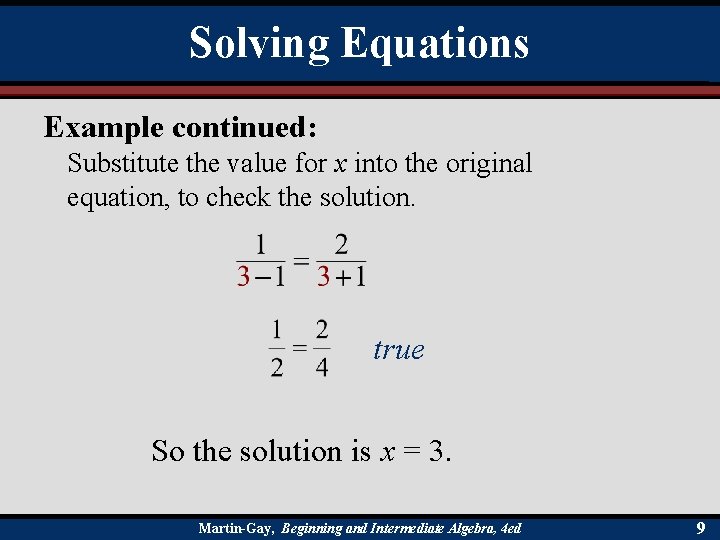 Solving Equations

Example continued:

Substitute the value for $x$ into the original equation, to check the solution.

$\frac{1}{3-1} = \frac{2}{3+1}$

$\frac{1}{2} = \frac{2}{4}$ true

So the solution is $x = 3$.

Martin-Gay, Beginning and Intermediate Algebra, 4ed

9